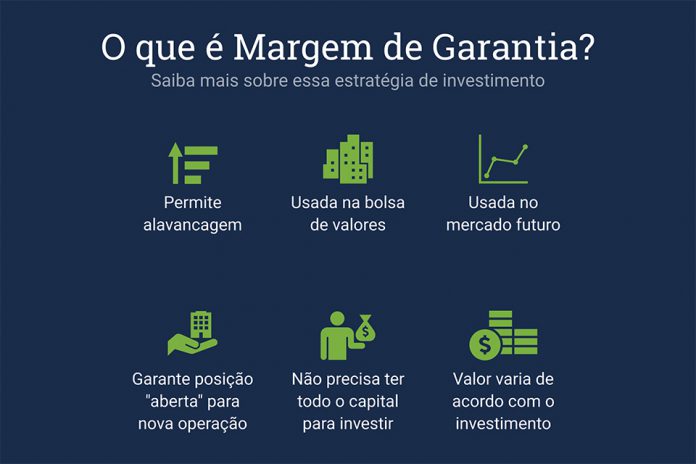 O que é Margem de Garantia?

Saiba mais sobre essa estratégia de investimento

Permite alavancagem

Usada na bolsa de valores

Usada no mercado futuro

Garante posição "aberta" para nova operação

Não precisa ter todo o capital para investir

Valor varia de acordo com o investimento